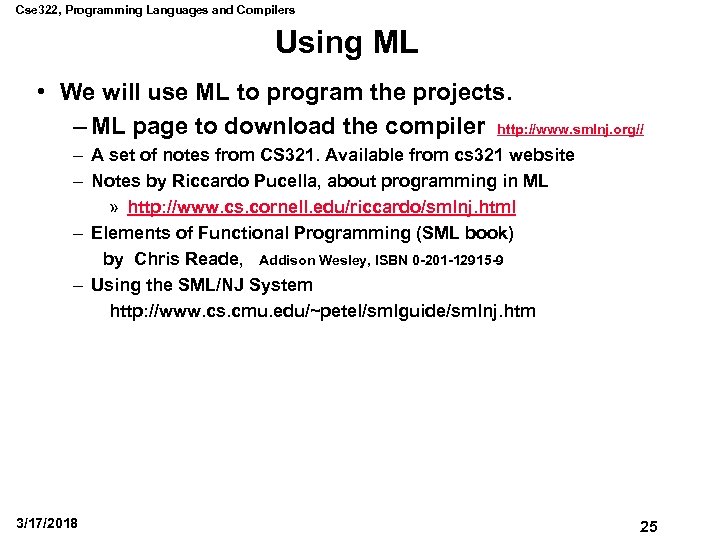 Cse322, Programming Languages and Compilers

Using ML

• We will use ML to program the projects.

– ML page to download the compiler http://www.smlnj.org//

– A set of notes from CS321. Available from cs321 website

– Notes by Riccardo Pucella, about programming in ML

» http://www.cs.cornell.edu/riccardo/smlnj.html

– Elements of Functional Programming (SML book) by Chris Reade, Addison Wesley, ISBN 0-201-12915-9

– Using the SML/NJ System http://www.cs.cmu.edu/~petel/smlguide/smlnj.htm

3/17/2018

25